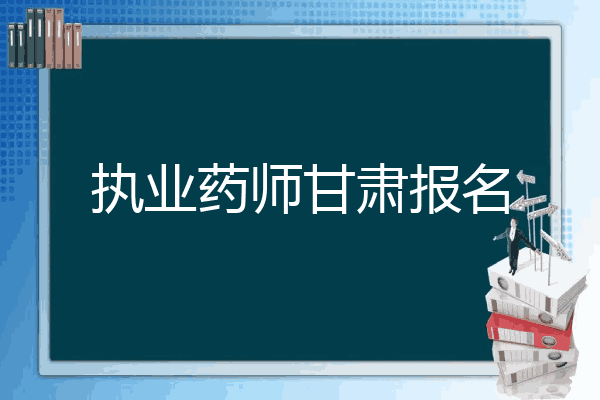 执业药师甘肃报名